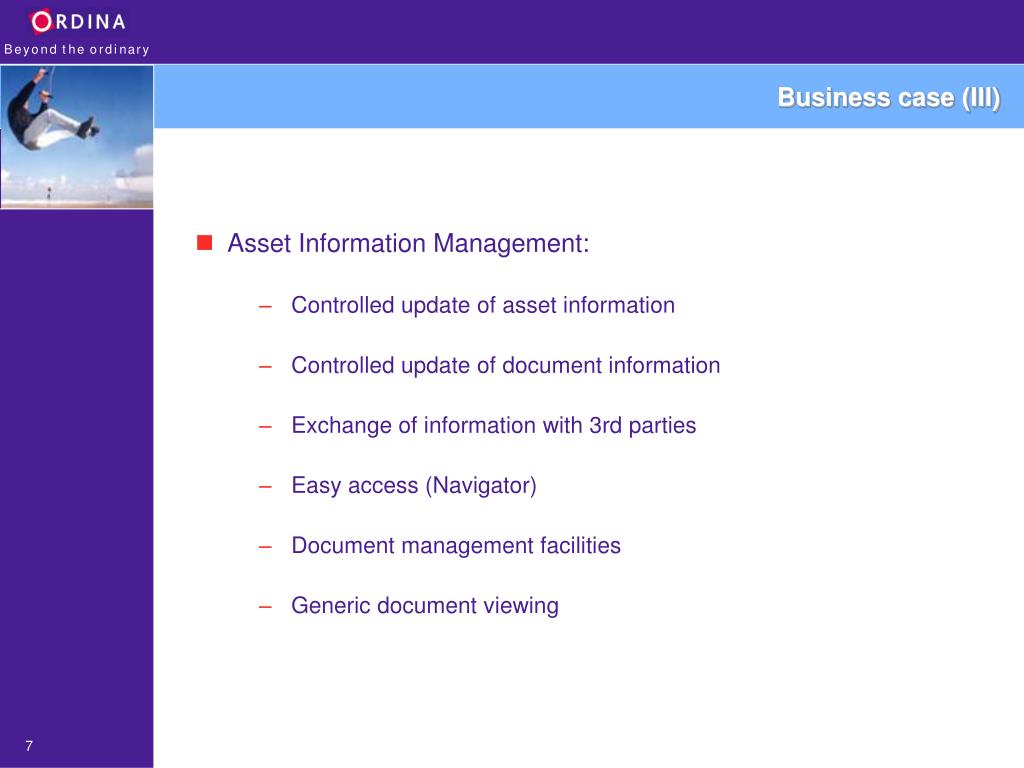 ORDINA
Beyond the ordinary

Business case (III)

Asset Information Management:

– Controlled update of asset information

– Controlled update of document information

– Exchange of information with 3rd parties

– Easy access (Navigator)

– Document management facilities

– Generic document viewing

7